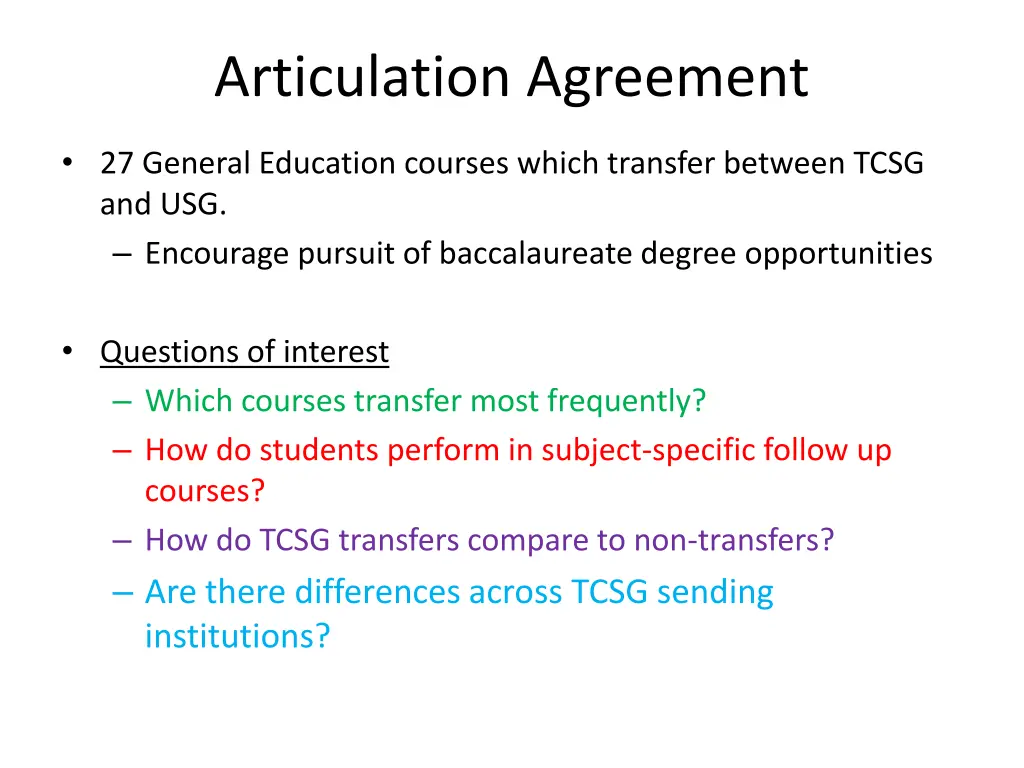 Articulation Agreement

• 27 General Education courses which transfer between TCSG and USG.
– Encourage pursuit of baccalaureate degree opportunities

• Questions of interest
– Which courses transfer most frequently?
– How do students perform in subject-specific follow up courses?
– How do TCSG transfers compare to non-transfers?
– Are there differences across TCSG sending institutions?